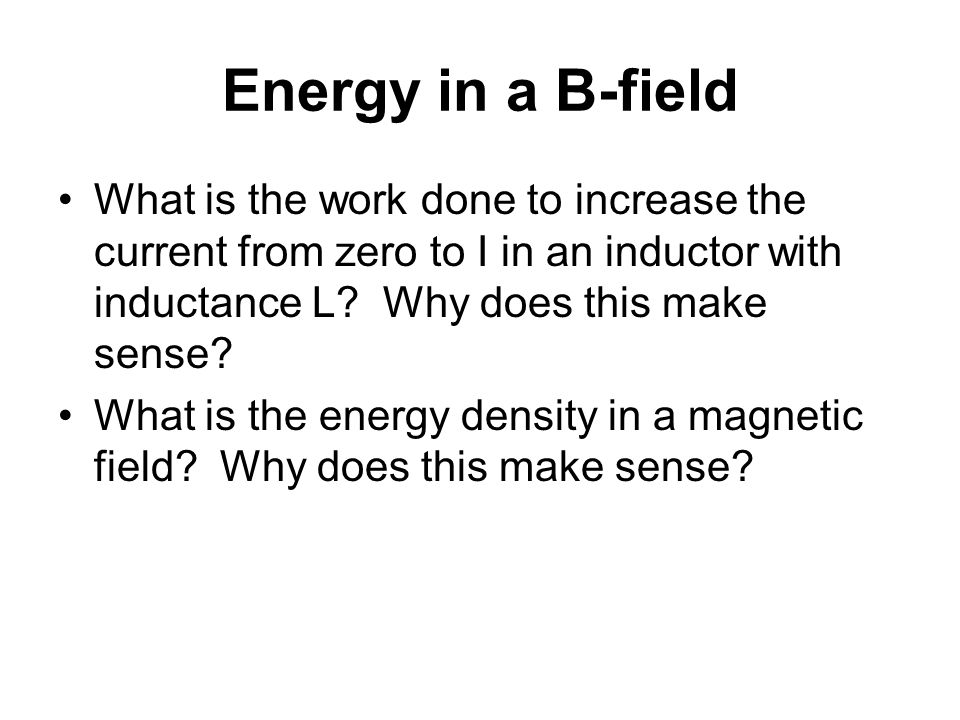 Energy in a B-field

• What is the work done to increase the current from zero to I in an inductor with inductance L? Why does this make sense?

• What is the energy density in a magnetic field? Why does this make sense?